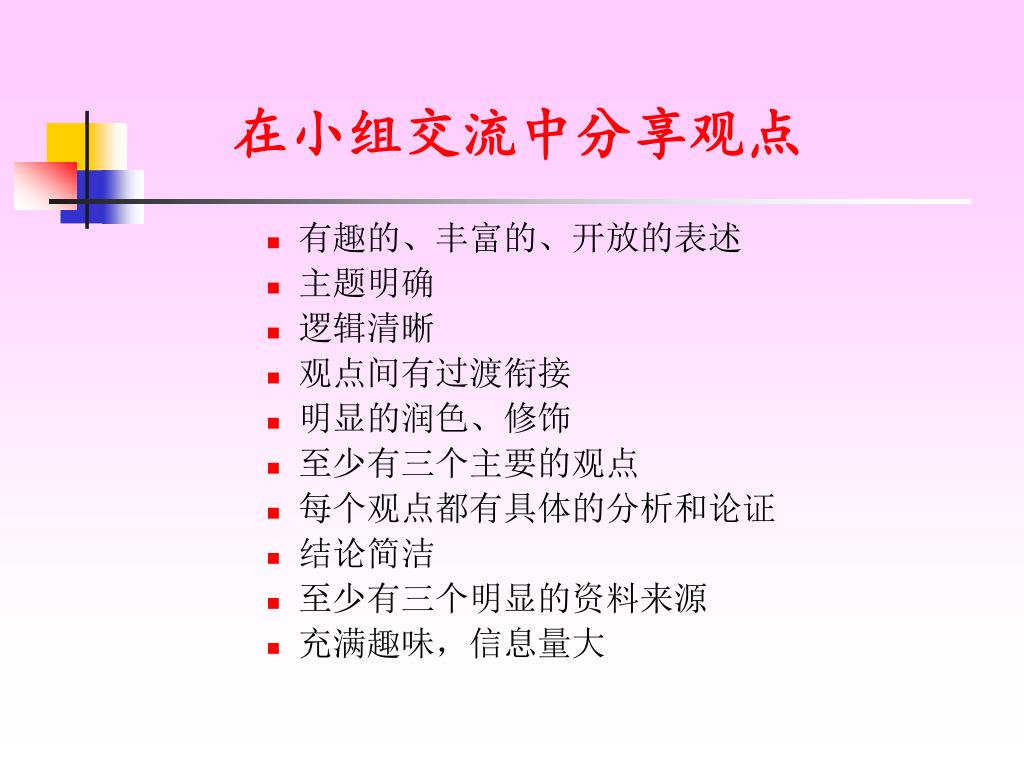 在小组交流中分享观点

- 有趣的、丰富的、开放的表述
- 主题明确
- 逻辑清晰
- 观点间有过渡衔接
- 明显的润色、修饰
- 至少有三个主要的观点
- 每个观点都有具体的分析和论证
- 结论简洁
- 至少有三个明显的资料来源
- 充满趣味，信息量大